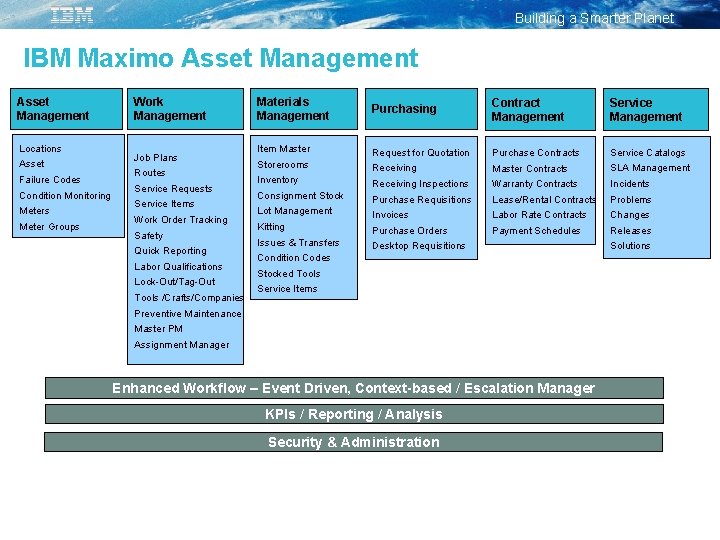 IBM

Building a Smarter Planet

IBM Maximo Asset Management

Asset Management

Locations
Asset
Failure Codes
Condition Monitoring
Meters
Meter Groups

Work Management

Job Plans
Routes
Service Requests
Service Items
Work Order Tracking
Safety
Quick Reporting
Labor Qualifications
Lock-Out/Tag-Out
Tools /Crafts/Companies
Preventive Maintenance
Master PM
Assignment Manager

Materials Management

Item Master
Storerooms
Inventory
Consignment Stock
Lot Management
Kitting
Issues & Transfers
Condition Codes
Stocked Tools
Service Items

Purchasing

Request for Quotation
Receiving
Receiving Inspections
Purchase Requisitions
Invoices
Purchase Orders
Desktop Requisitions

Contract Management

Purchase Contracts
Master Contracts
Warranty Contracts
Lease/Rental Contracts
Labor Rate Contracts
Payment Schedules

Service Management

Service Catalogs
SLA Management
Incidents
Problems
Changes
Releases
Solutions

Enhanced Workflow – Event Driven, Context-based / Escalation Manager

KPIs / Reporting / Analysis

Security & Administration